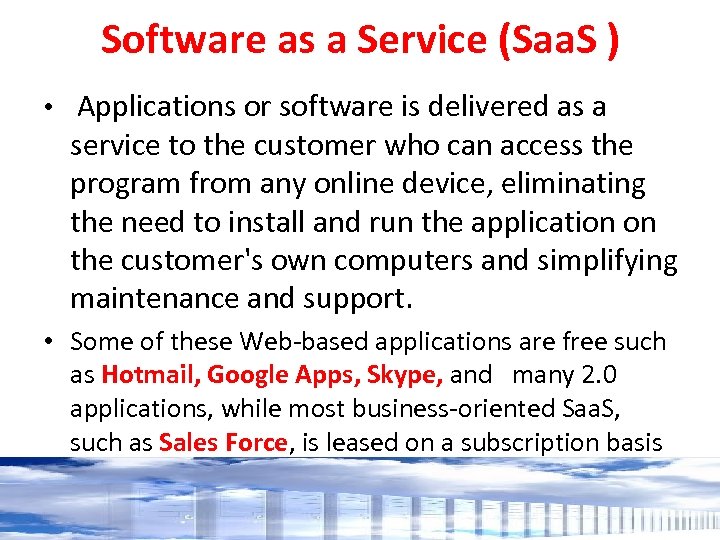 Software as a Service (SaaS )

• Applications or software is delivered as a service to the customer who can access the program from any online device, eliminating the need to install and run the application on the customer's own computers and simplifying maintenance and support.

• Some of these Web-based applications are free such as Hotmail, Google Apps, Skype, and many 2.0 applications, while most business-oriented SaaS, such as Sales Force, is leased on a subscription basis